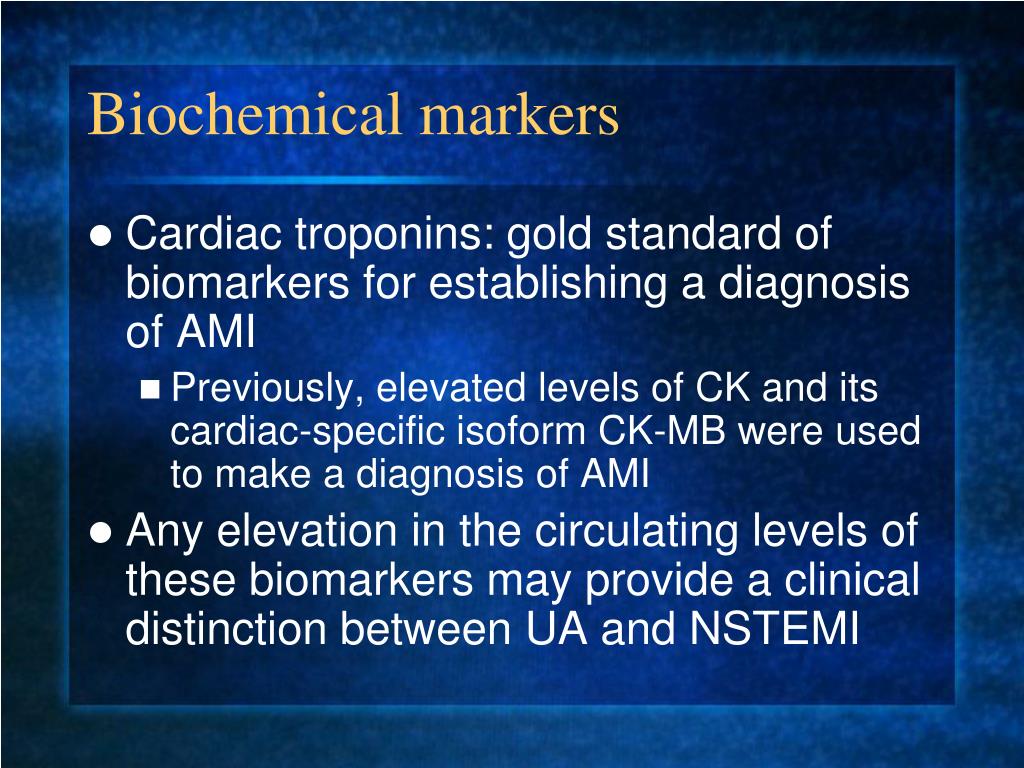 Biochemical markers

- Cardiac troponins: gold standard of biomarkers for establishing a diagnosis of AMI
  - Previously, elevated levels of CK and its cardiac-specific isoform CK-MB were used to make a diagnosis of AMI
- Any elevation in the circulating levels of these biomarkers may provide a clinical distinction between UA and NSTEMI